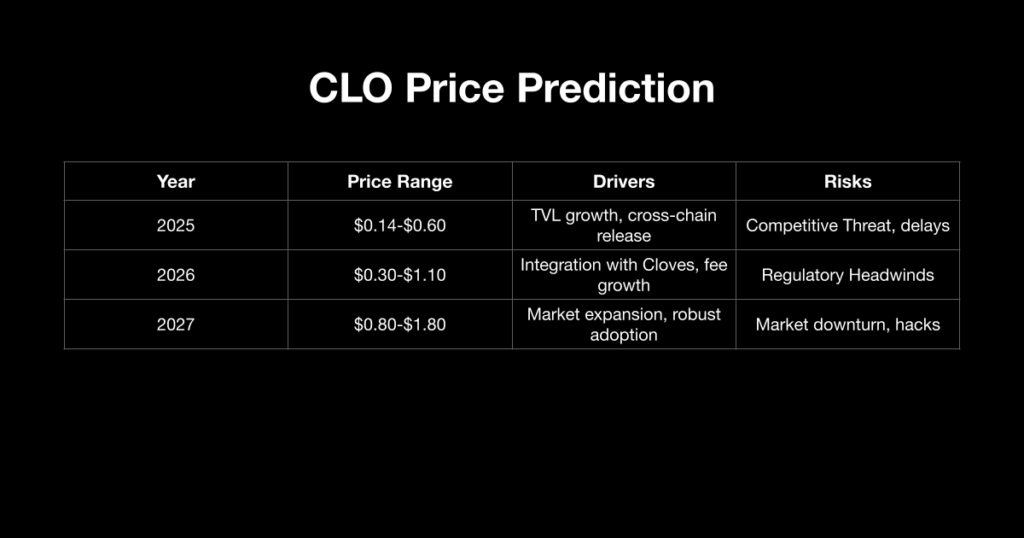 CLO Price Prediction

| Year | Price Range | Drivers | Risks |
|---|---|---|---|
| 2025 | \$0.14-\$0.60 | TVL growth, cross-chain release | Competitive Threat, delays |
| 2026 | \$0.30-\$1.10 | Integration with Cloves, fee growth | Regulatory Headwinds |
| 2027 | \$0.80-\$1.80 | Market expansion, robust adoption | Market downturn, hacks |